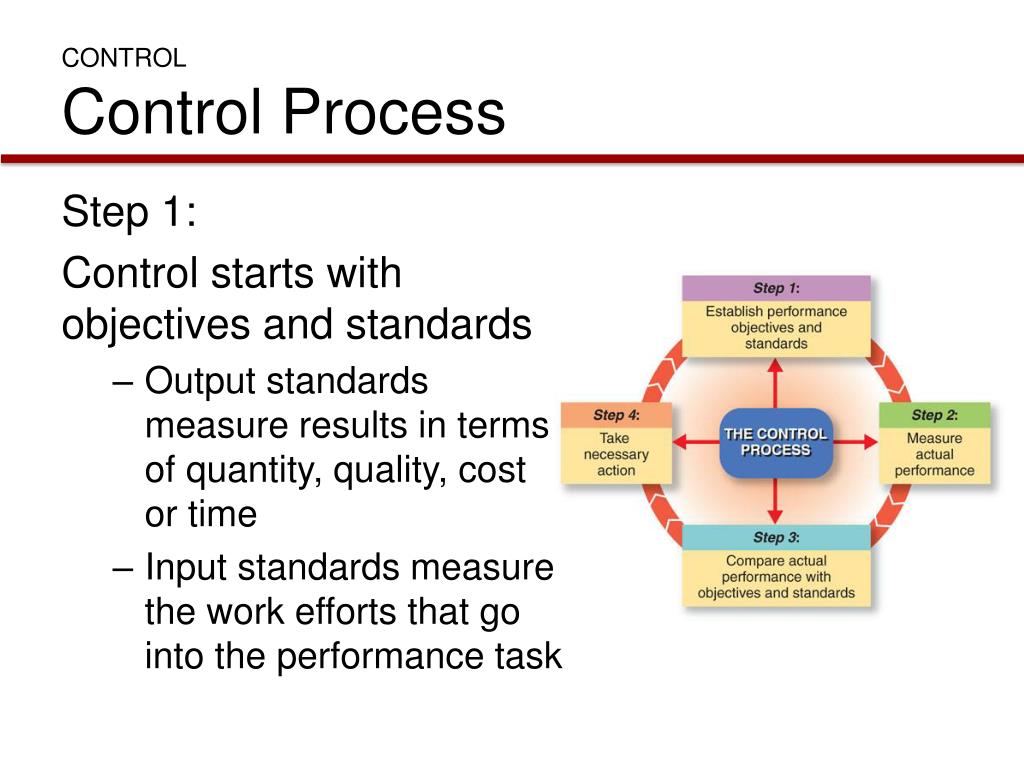 CONTROL
Control Process

Step 1:

Control starts with objectives and standards

– Output standards measure results in terms of quantity, quality, cost or time

– Input standards measure the work efforts that go into the performance task

Step 1:
Establish performance objectives and standards

Step 2:
Measure actual performance

Step 3:
Compare actual performance with objectives and standards

Step 4:
Take necessary action

THE CONTROL PROCESS